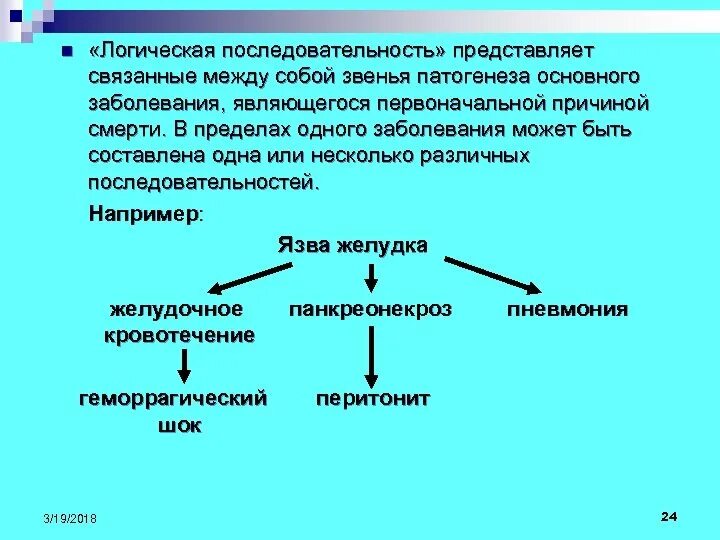 «Логическая последовательность» представляет связанные между собой звенья патогенеза основного заболевания, являющегося первоначальной причиной смерти. В пределах одного заболевания может быть составлена одна или несколько различных последовательностей.

Например:

Язва желудка

желудочное кровотечение

панкреонекроз

пневмония

геморрагический шок

перитонит

3/19/2018

24